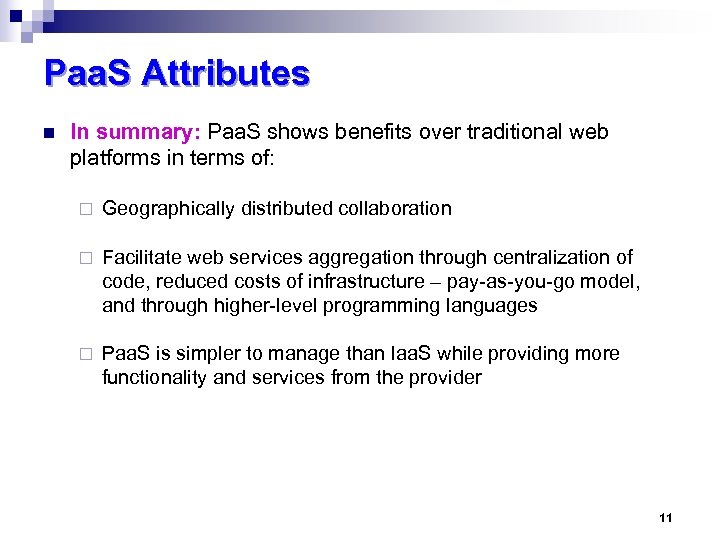 PaaS Attributes

In summary: PaaS shows benefits over traditional web platforms in terms of:

Geographically distributed collaboration

Facilitate web services aggregation through centralization of code, reduced costs of infrastructure – pay-as-you-go model, and through higher-level programming languages

PaaS is simpler to manage than IaaS while providing more functionality and services from the provider

11